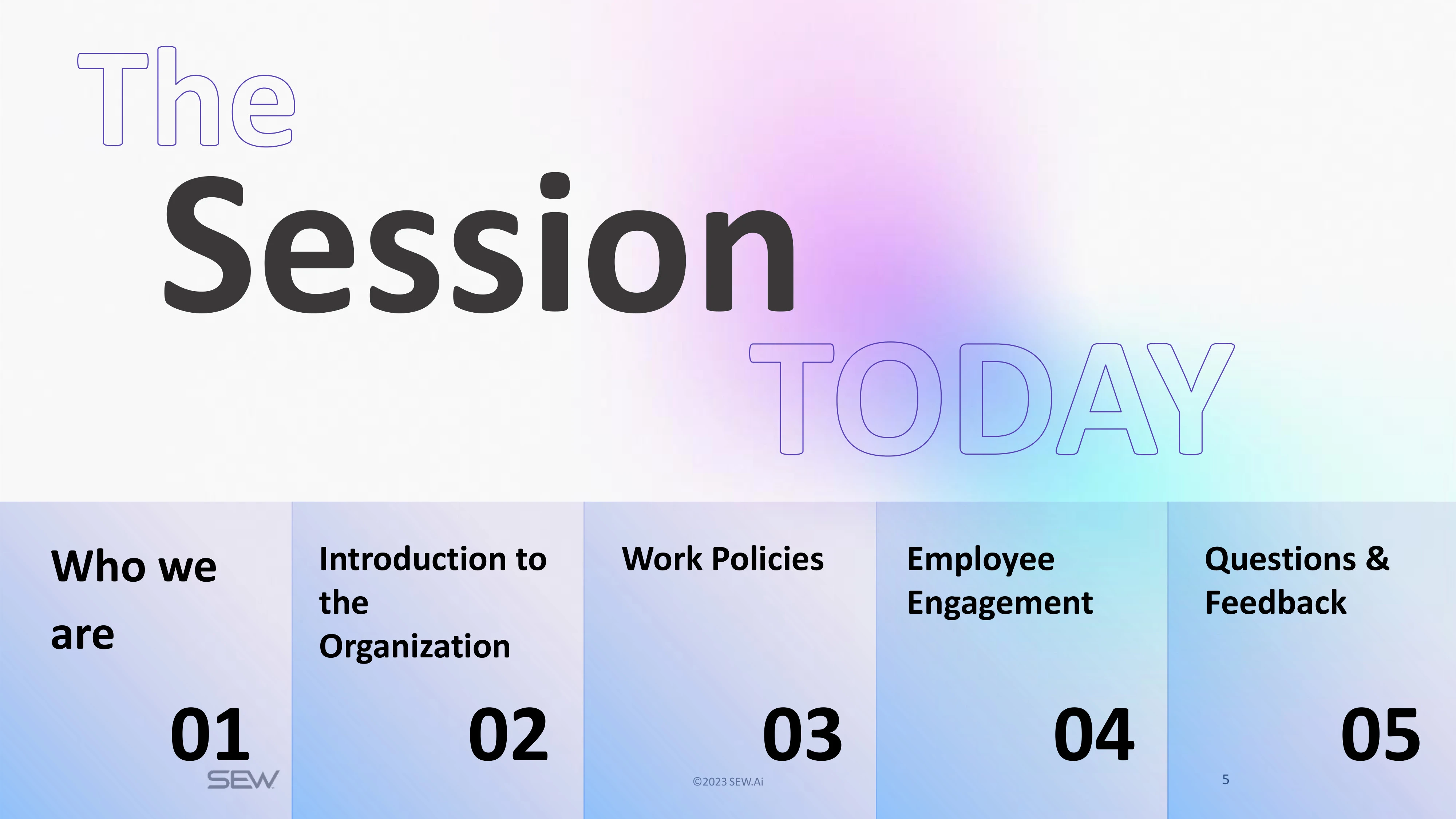 The
Session
TODAY

Who we are

01

Introduction to the Organization

02

Work Policies

03

Employee Engagement

04

Questions & Feedback

05

SEW

©2023 SEW.Ai

5